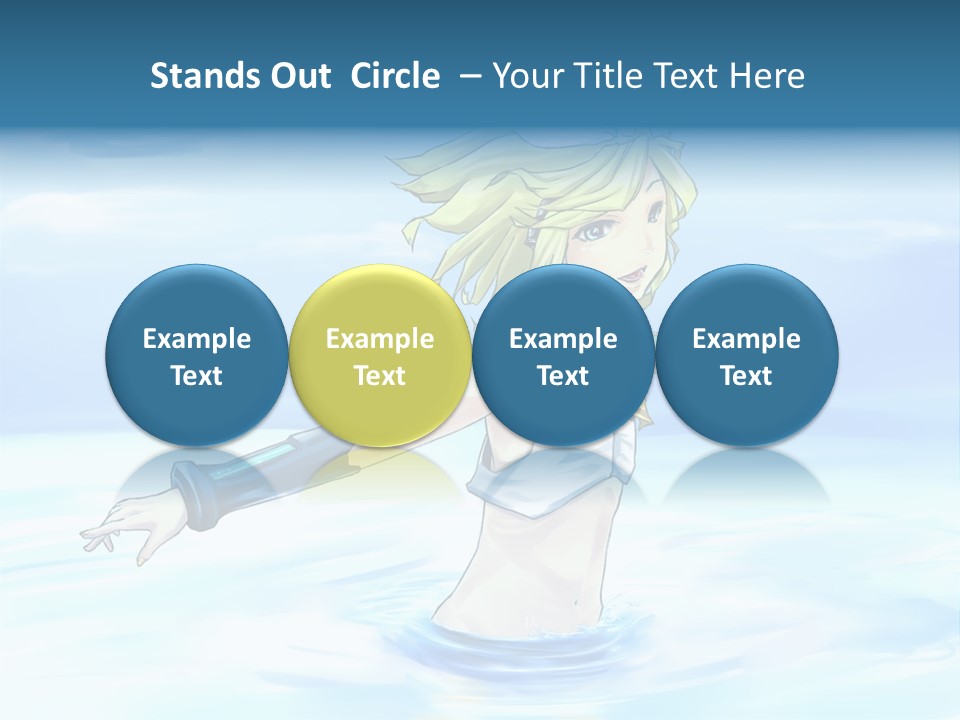 Stands Out Circle – Your Title Text Here

Example Text

Example Text

Example Text

Example Text